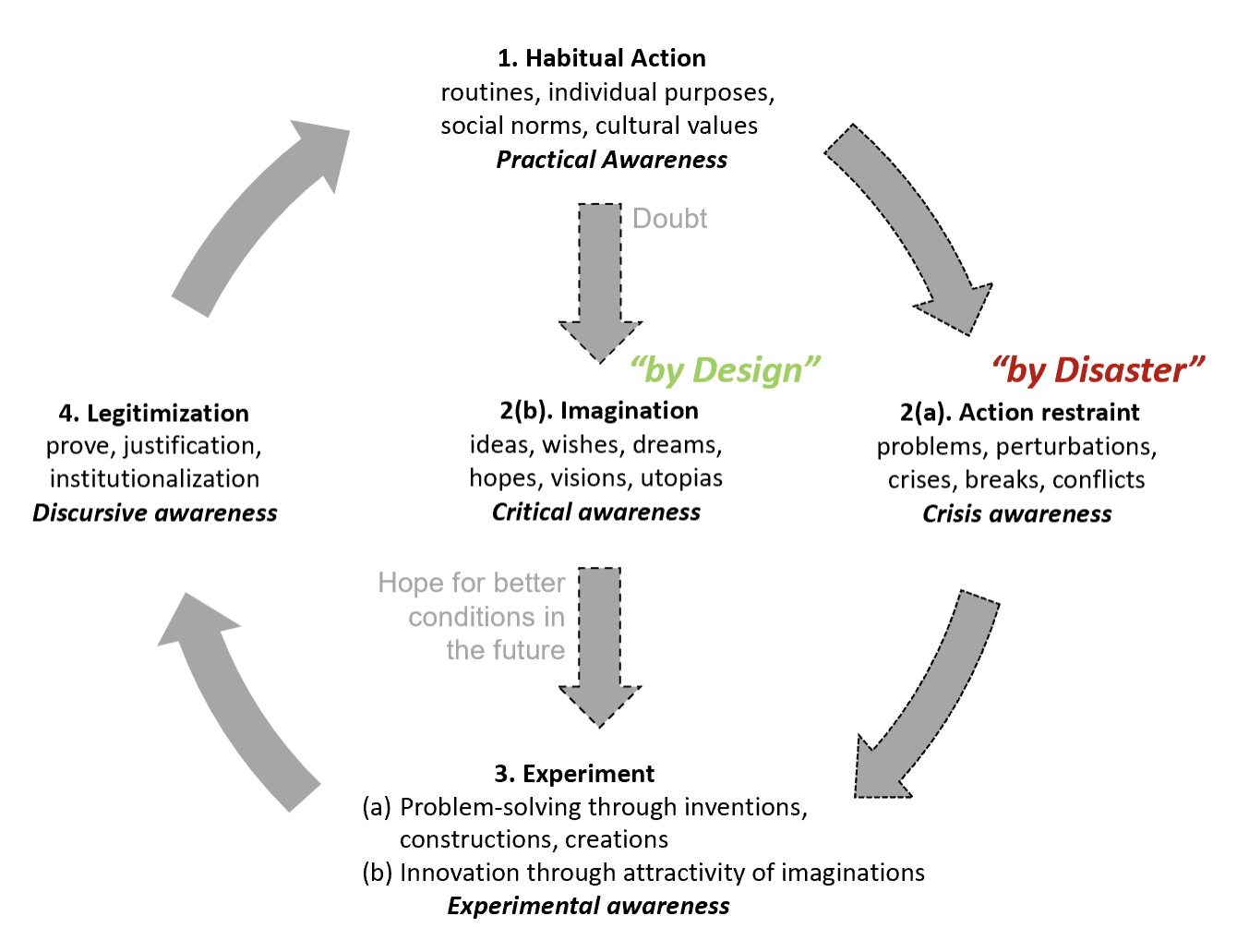 1. Habitual Action
routines, individual purposes, social norms, cultural values
Practical Awareness

Doubt

"by Design"

"by Disaster"

4. Legitimization
prove, justification, institutionalization
Discursive awareness

2(b). Imagination
ideas, wishes, dreams, hopes, visions, utopias
Critical awareness

2(a). Action restraint
problems, perturbations, crises, breaks, conflicts
Crisis awareness

Hope for better conditions in the future

3. Experiment
(a) Problem-solving through inventions, constructions, creations
(b) Innovation through attractivity of imaginations
Experimental awareness